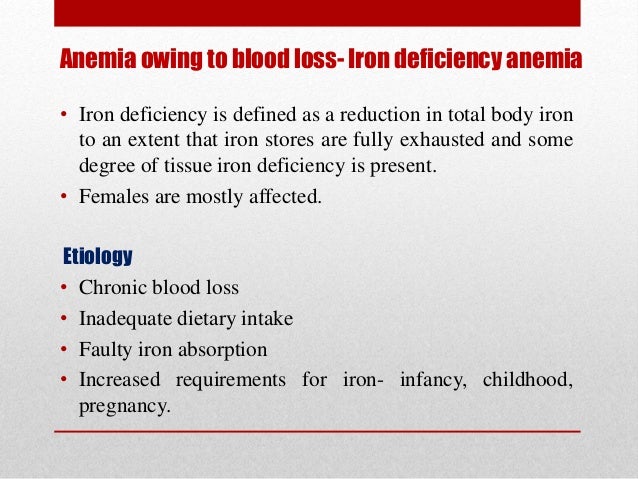 Anemia owing to blood loss- Iron deficiency anemia

• Iron deficiency is defined as a reduction in total body iron to an extent that iron stores are fully exhausted and some degree of tissue iron deficiency is present.
• Females are mostly affected.

Etiology
• Chronic blood loss
• Inadequate dietary intake
• Faulty iron absorption
• Increased requirements for iron- infancy, childhood, pregnancy.